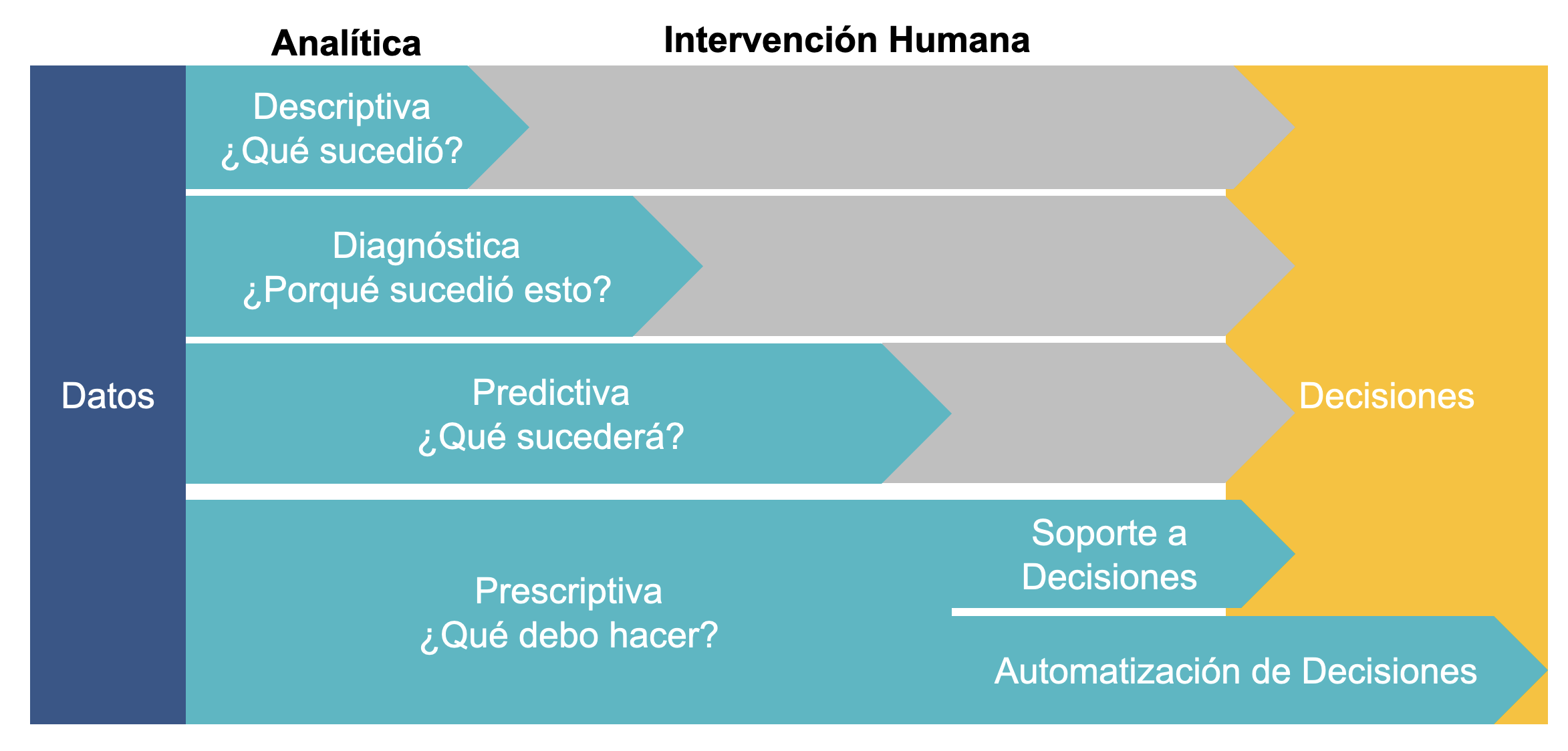 Analítica

Intervención Humana

Datos

Descriptiva
¿Qué sucedió?

Diagnóstica
¿Porqué sucedió esto?

Predictiva
¿Qué sucederá?

Prescriptiva
¿Qué debo hacer?

Soporte a Decisiones

Automatización de Decisiones

Decisiones